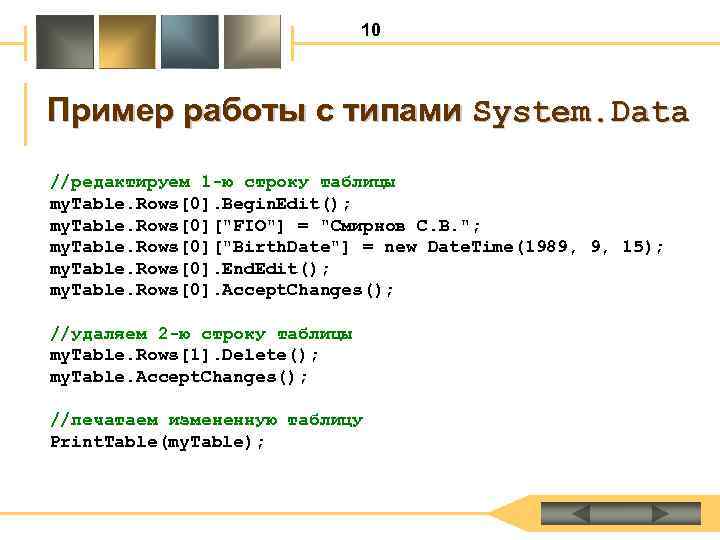 10

Пример работы с типами System.Data

//редактируем 1-ю строку таблицы
myTable.Rows[0].BeginEdit();
myTable.Rows[0]["FIO"] = "Смирнов С.В.";
myTable.Rows[0]["BirthDate"] = new DateTime(1989, 9, 15);
myTable.Rows[0].EndEdit();
myTable.Rows[0].AcceptChanges();

//удаляем 2-ю строку таблицы
myTable.Rows[1].Delete();
myTable.AcceptChanges();

//печатаем измененную таблицу
PrintTable(myTable);